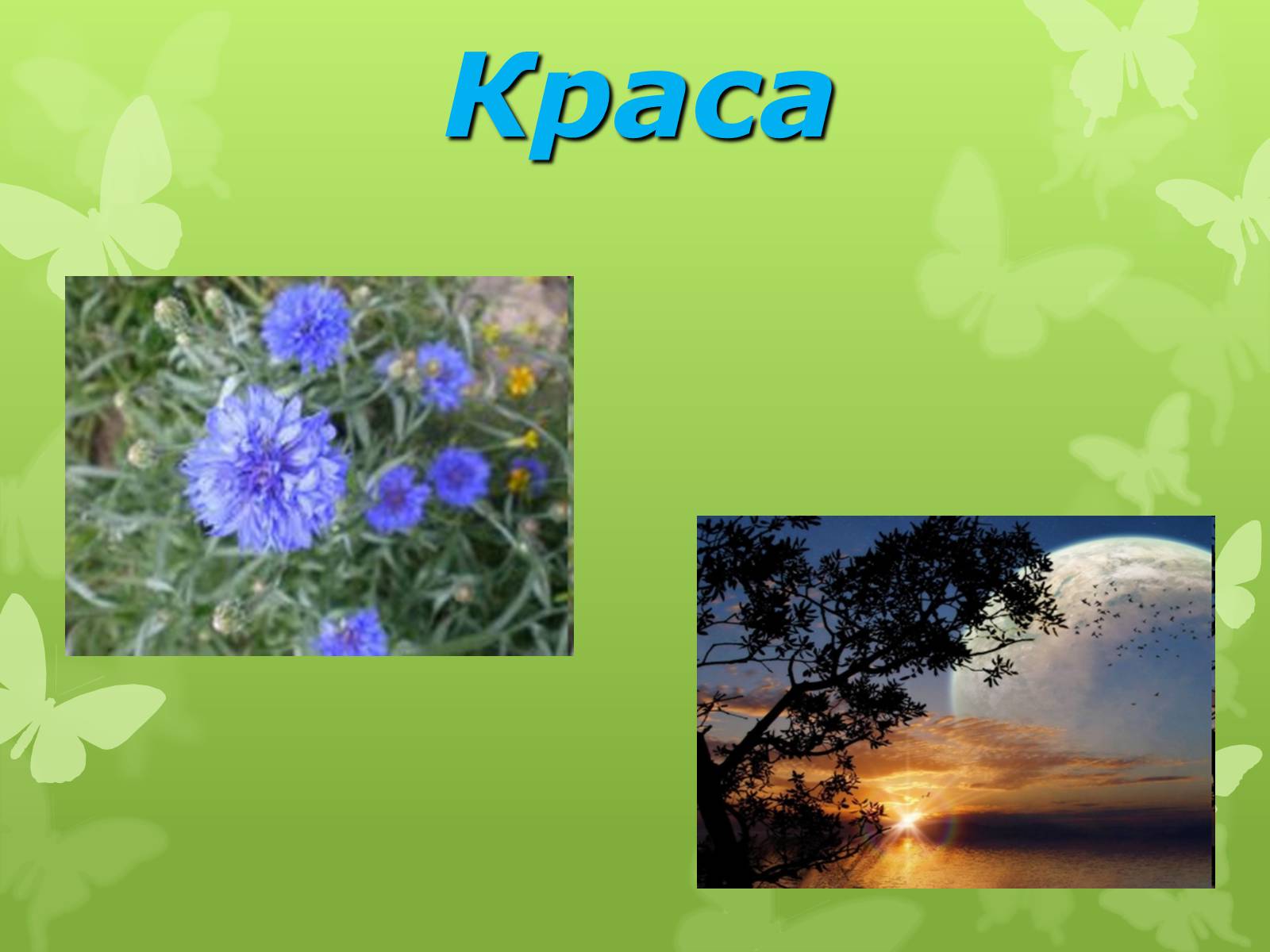 Краса